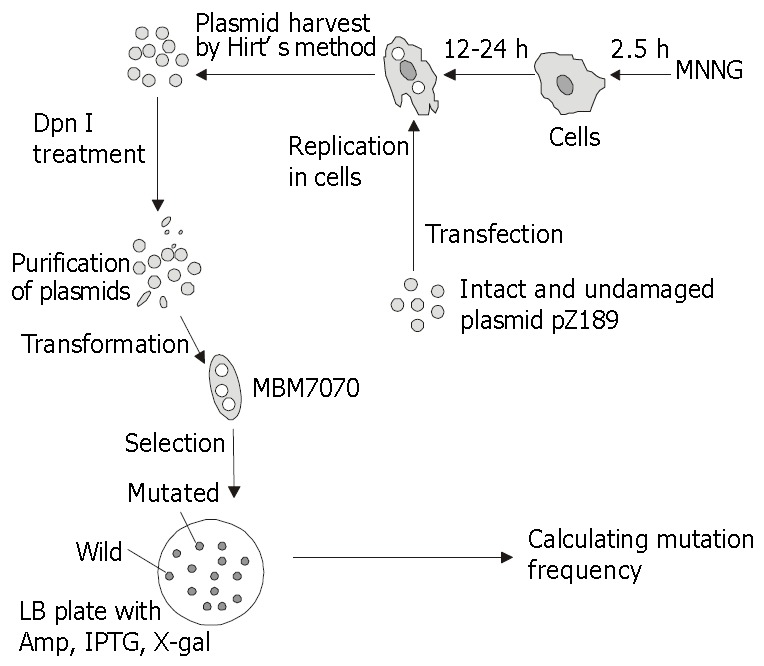 Plasmid harvest by Hirt' s method

12-24 h

2.5 h

MNNG

Cells

Dpn I treatment

Replication in cells

Transfection

Intact and undamaged plasmid pZ189

Purification of plasmids

Transformation

MBM7070

Selection

Mutated

Wild

LB plate with Amp, IPTG, X-gal

Calculating mutation frequency